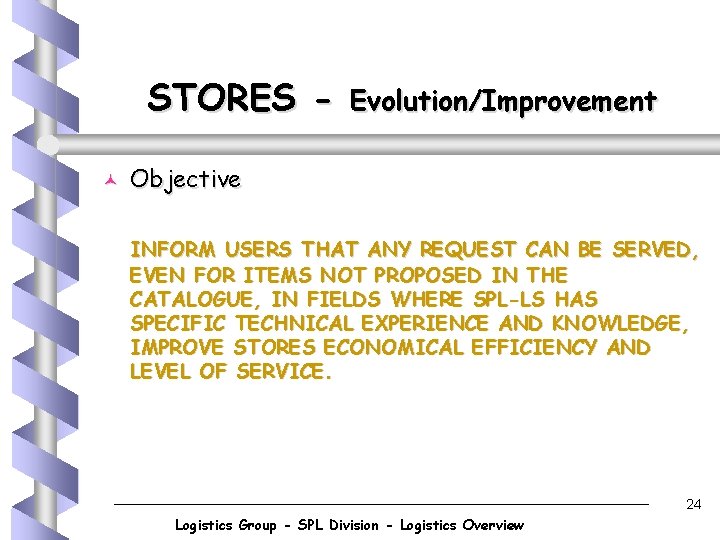 STORES - Evolution/Improvement

Objective

INFORM USERS THAT ANY REQUEST CAN BE SERVED, EVEN FOR ITEMS NOT PROPOSED IN THE CATALOGUE, IN FIELDS WHERE SPL-LS HAS SPECIFIC TECHNICAL EXPERIENCE AND KNOWLEDGE, IMPROVE STORES ECONOMICAL EFFICIENCY AND LEVEL OF SERVICE.

24

Logistics Group - SPL Division - Logistics Overview